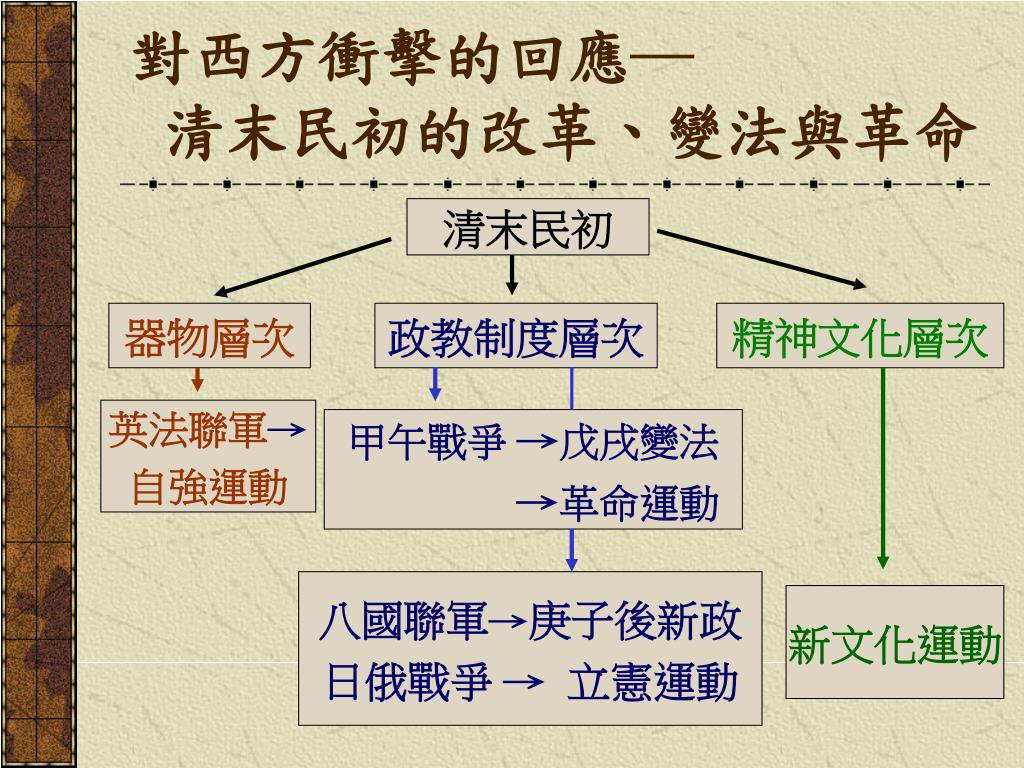 對西方衝擊的回應—
清末民初的改革、變法與革命

清末民初

器物層次

政教制度層次

精神文化層次

英法聯軍→自強運動

甲午戰爭 →戊戌變法
→革命運動

八國聯軍→庚子後新政
日俄戰爭 → 立憲運動

新文化運動